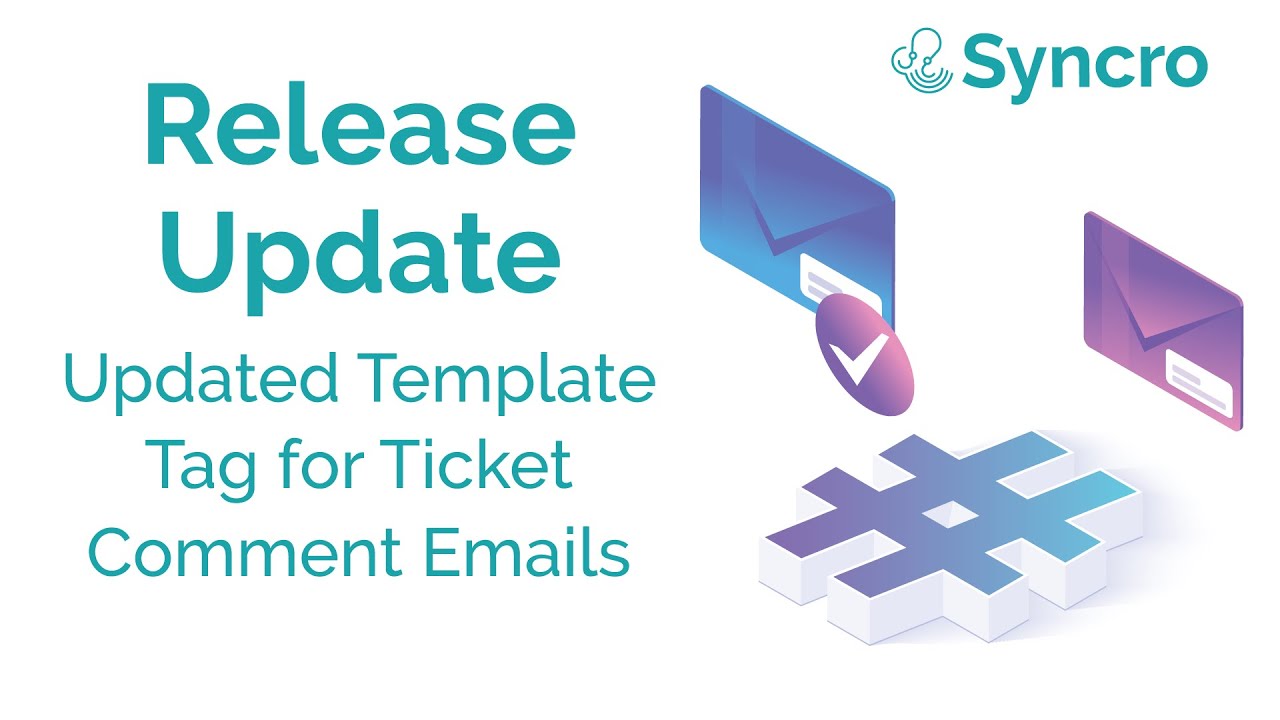 Syncro

Release Update

Updated Template Tag for Ticket Comment Emails